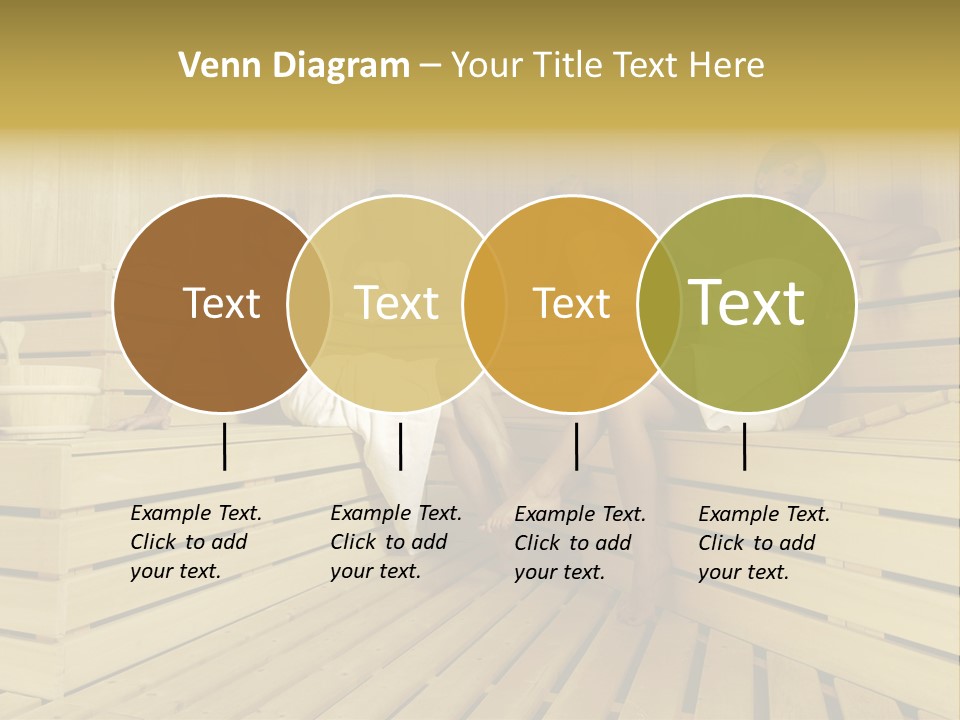 Venn Diagram – Your Title Text Here

Text

Text

Text

Text

Example Text. Click to add your text.

Example Text. Click to add your text.

Example Text. Click to add your text.

Example Text. Click to add your text.